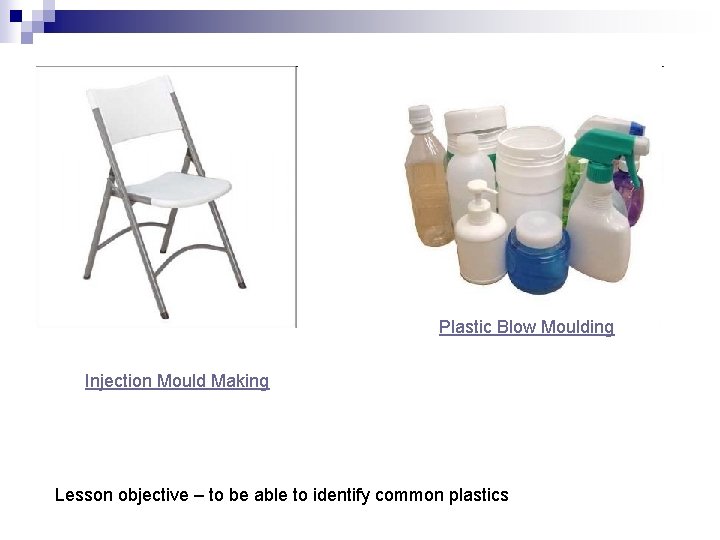 Plastic Blow Moulding

Injection Mould Making

Lesson objective – to be able to identify common plastics